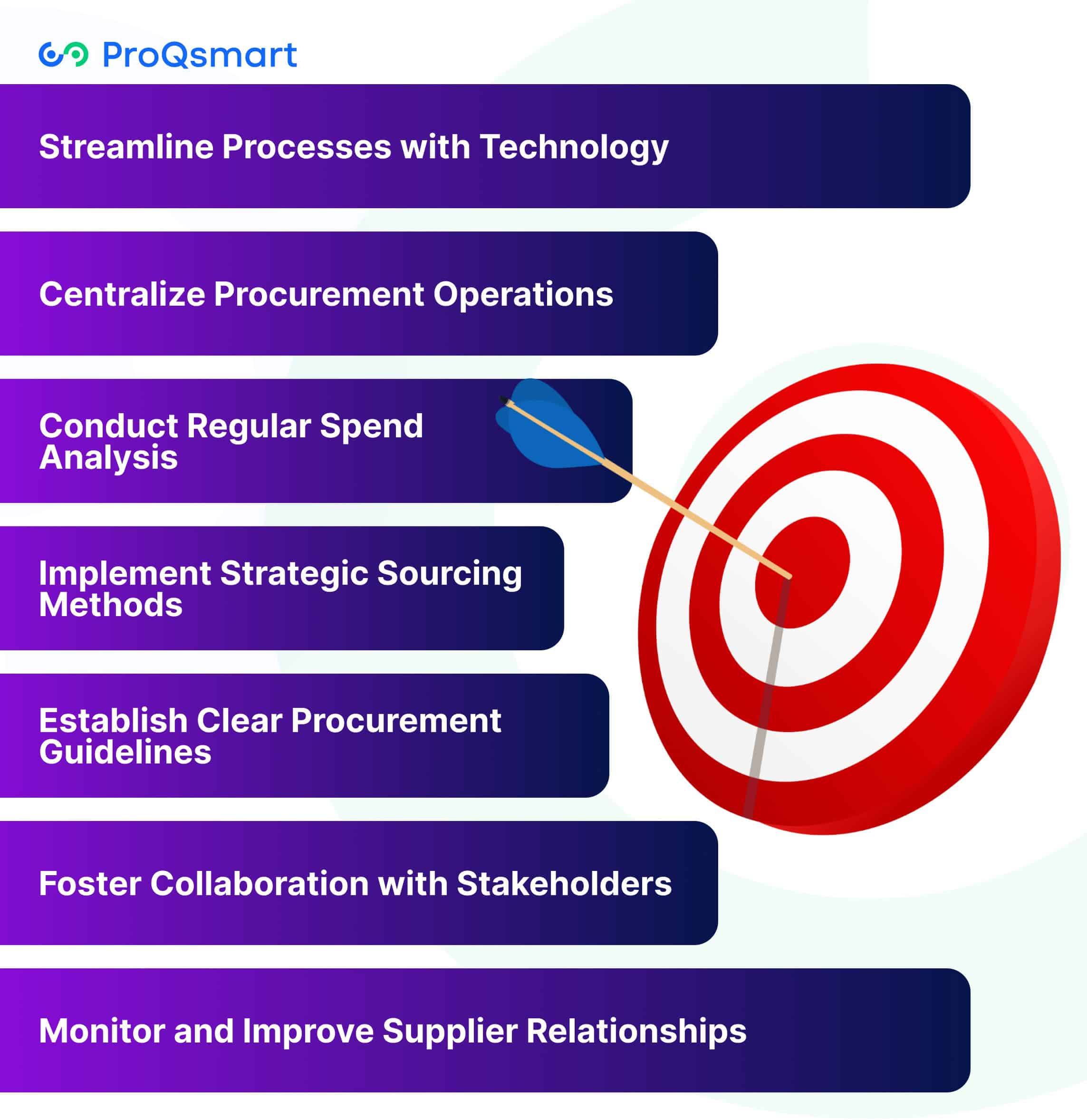 ProQsmart

Streamline Processes with Technology

Centralize Procurement Operations

Conduct Regular Spend Analysis

Implement Strategic Sourcing Methods

Establish Clear Procurement Guidelines

Foster Collaboration with Stakeholders

Monitor and Improve Supplier Relationships